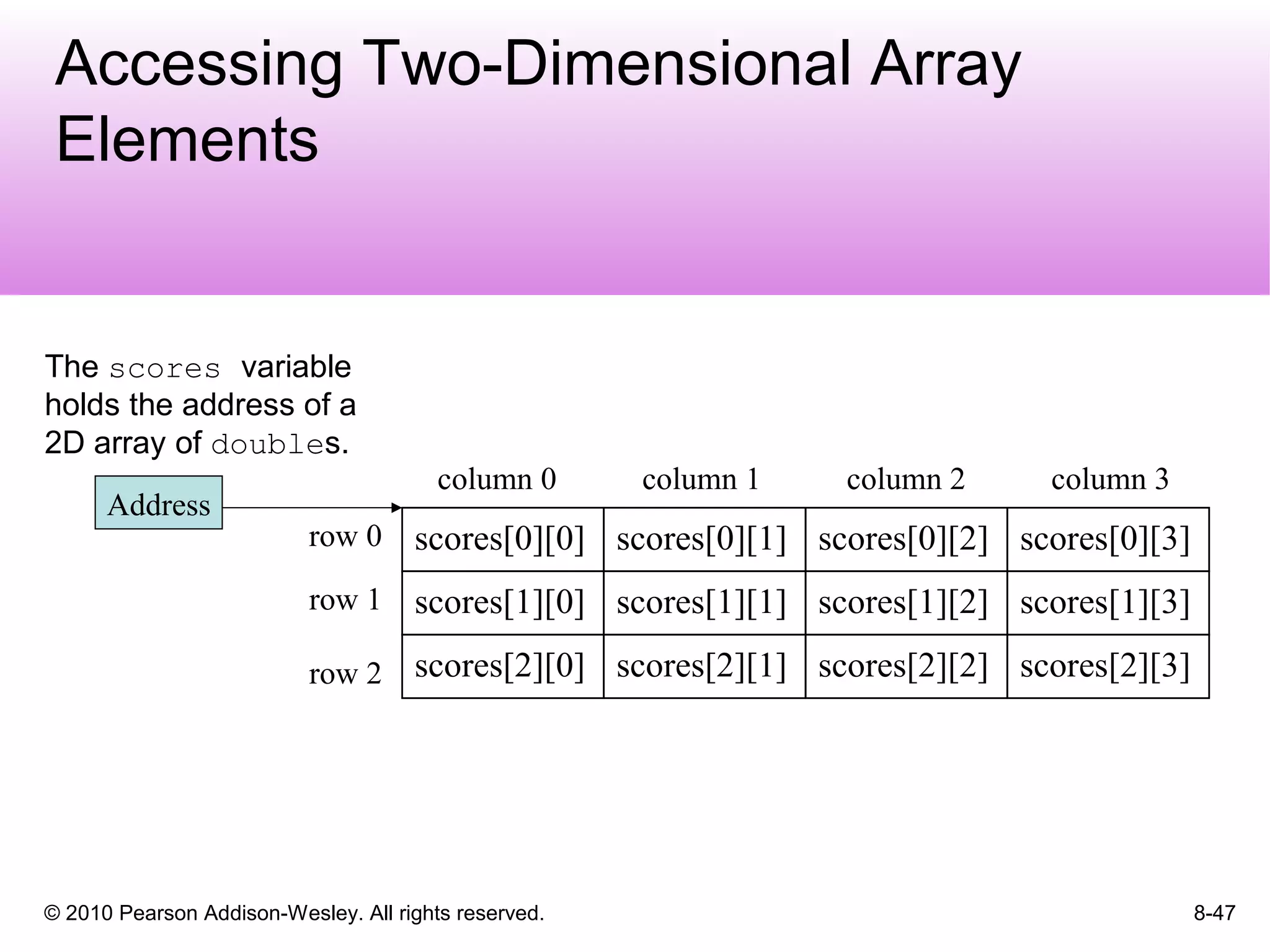 Accessing Two-Dimensional Array Elements

The scores variable holds the address of a 2D array of doubles.

Address

| | column 0 | column 1 | column 2 | column 3 |
|---|---|---|---|---|
| row 0 | scores[0][0] | scores[0][1] | scores[0][2] | scores[0][3] |
| row 1 | scores[1][0] | scores[1][1] | scores[1][2] | scores[1][3] |
| row 2 | scores[2][0] | scores[2][1] | scores[2][2] | scores[2][3] |

© 2010 Pearson Addison-Wesley. All rights reserved.

8-47